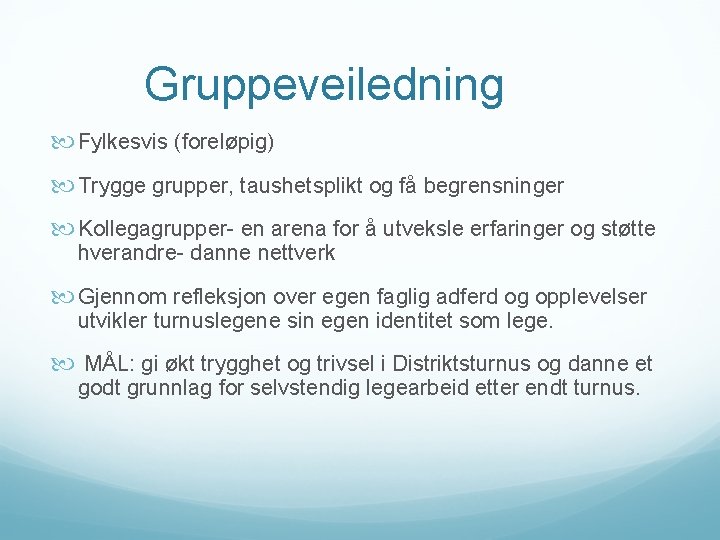 Gruppeveiledning

Fylkesvis (foreløpig)

Trygge grupper, taushetsplikt og få begrensninger

Kollegagrupper- en arena for å utveksle erfaringer og støtte hverandre- danne nettverk

Gjennom refleksjon over egen faglig adferd og opplevelser utvikler turnuslegene sin egen identitet som lege.

MÅL: gi økt trygghet og trivsel i Distriktsturnus og danne et godt grunnlag for selvstendig legearbeid etter endt turnus.